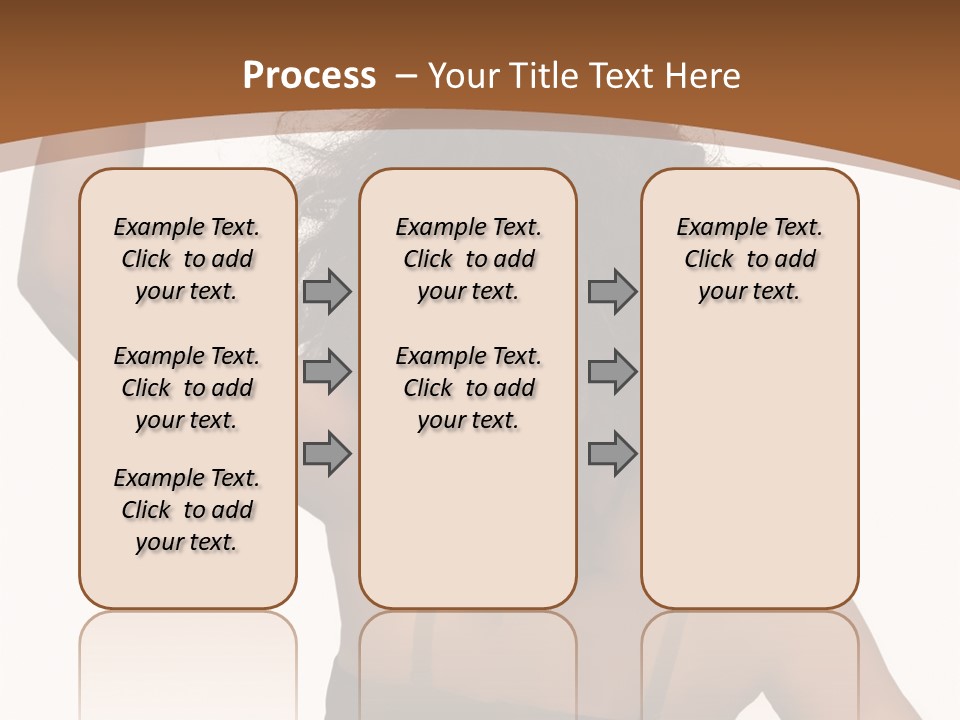 Process – Your Title Text Here

Example Text. Click to add your text.

Example Text. Click to add your text.

Example Text. Click to add your text.

Example Text. Click to add your text.

Example Text. Click to add your text.

Example Text. Click to add your text.